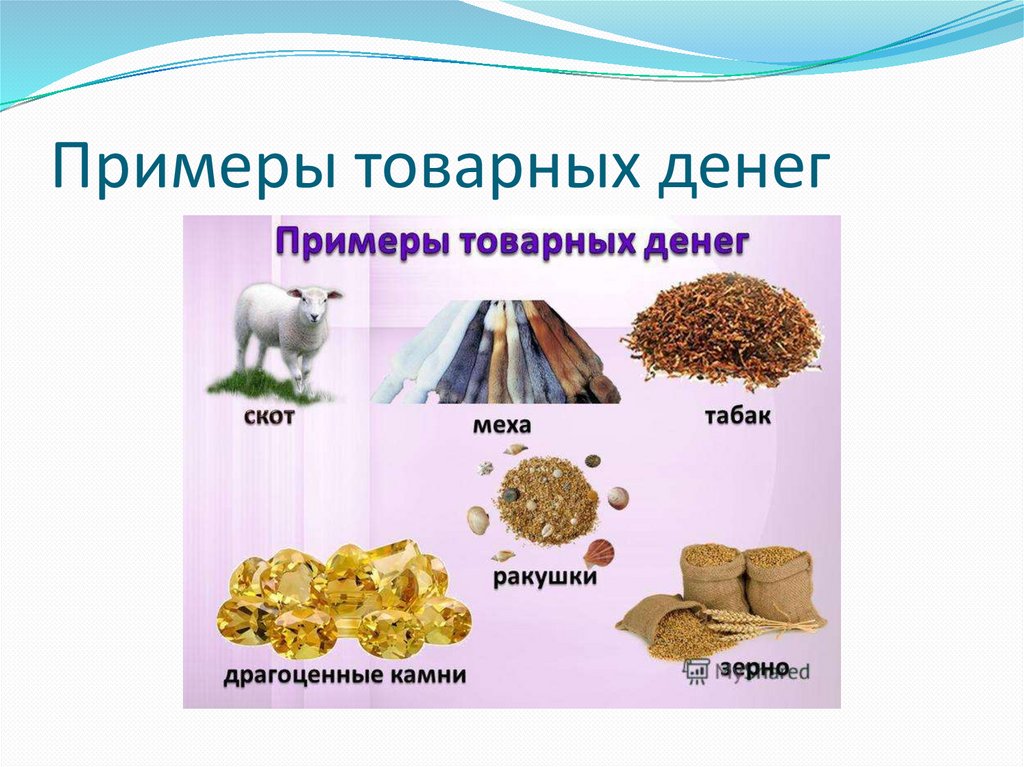 Примеры товарных денег

Примеры товарных денег

скот

меха

табак

ракушки

драгоценные камни

зерно

MyShared